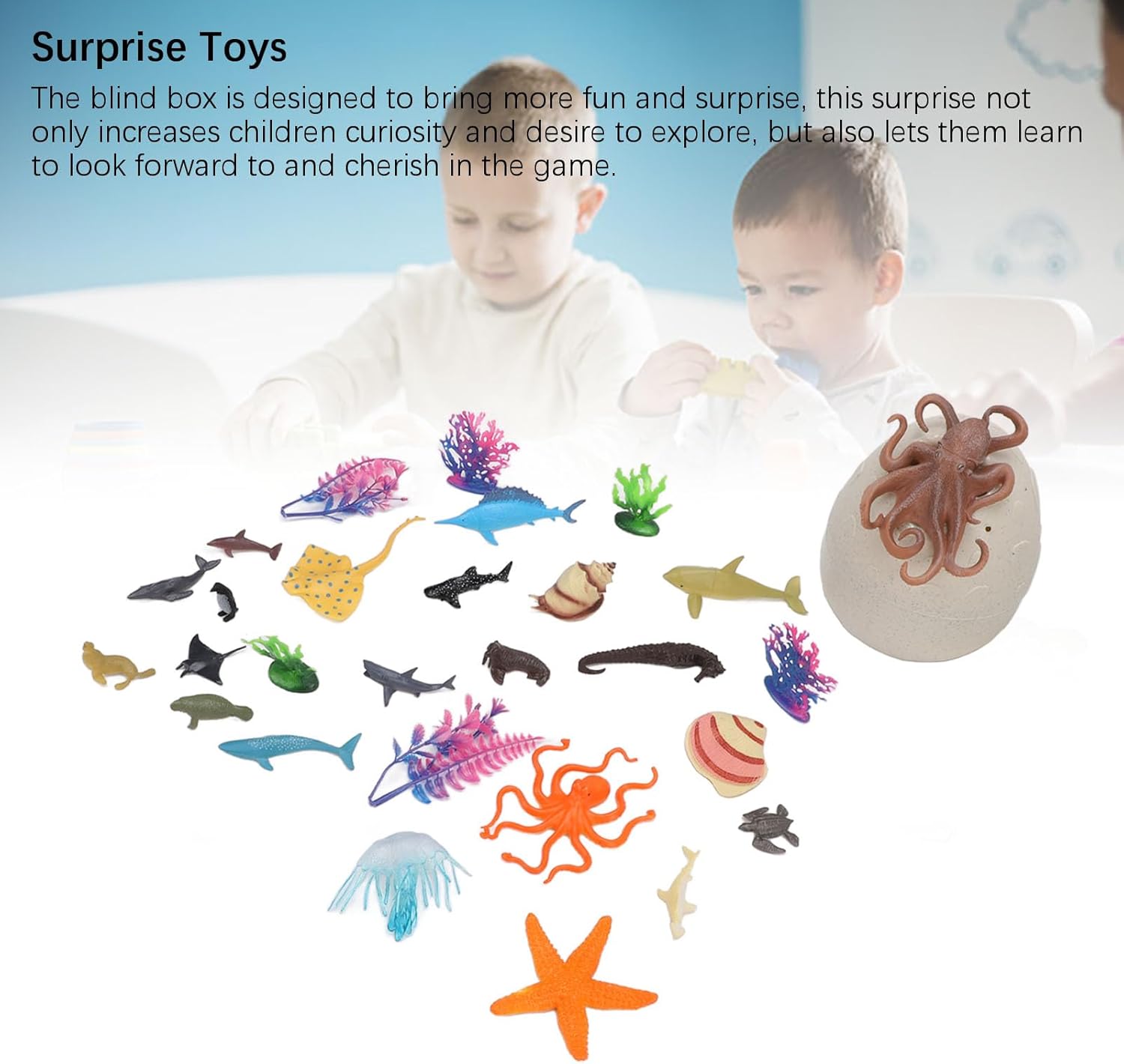 Surprise Toys

The blind box is designed to bring more fun and surprise, this surprise not only increases children curiosity and desire to explore, but also lets them learn to look forward to and cherish in the game.